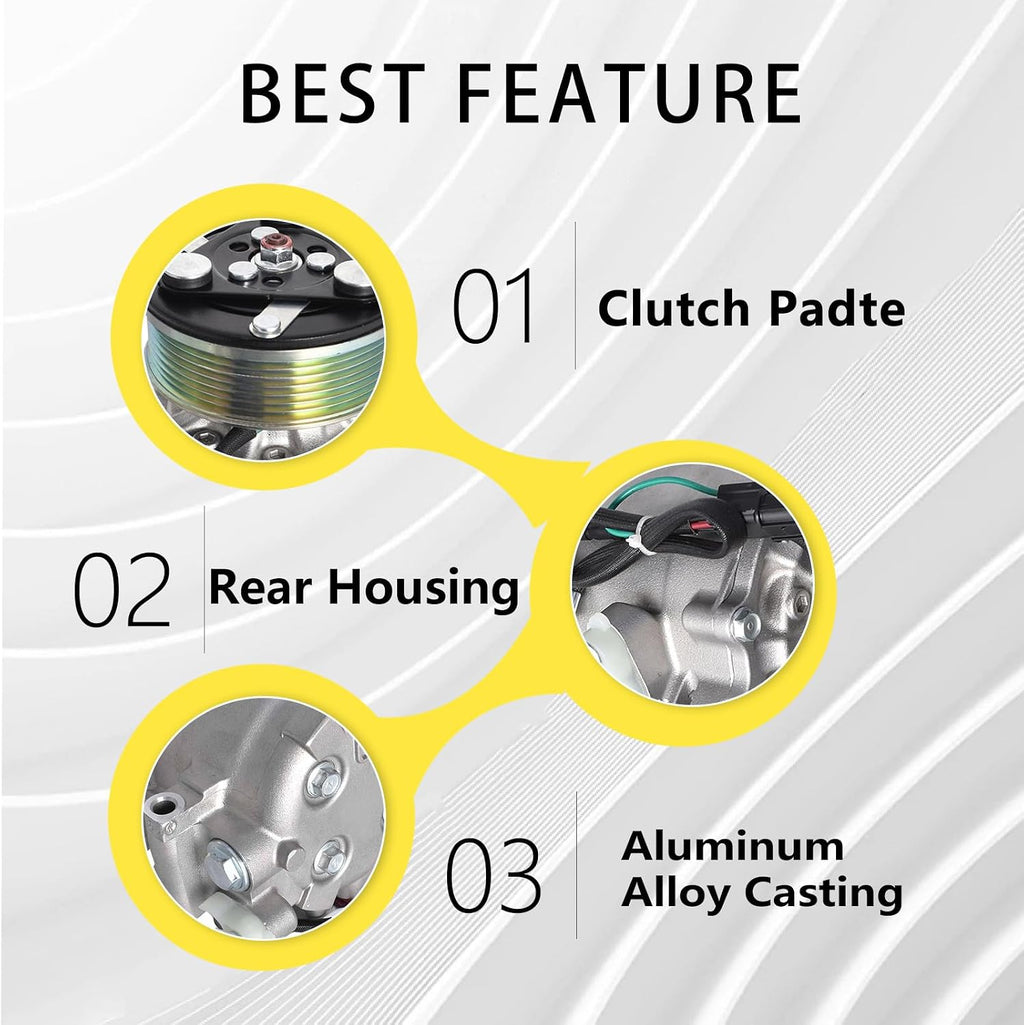 BEST FEATURE

01 Clutch Padte

02 Rear Housing

03 Aluminum Alloy Casting